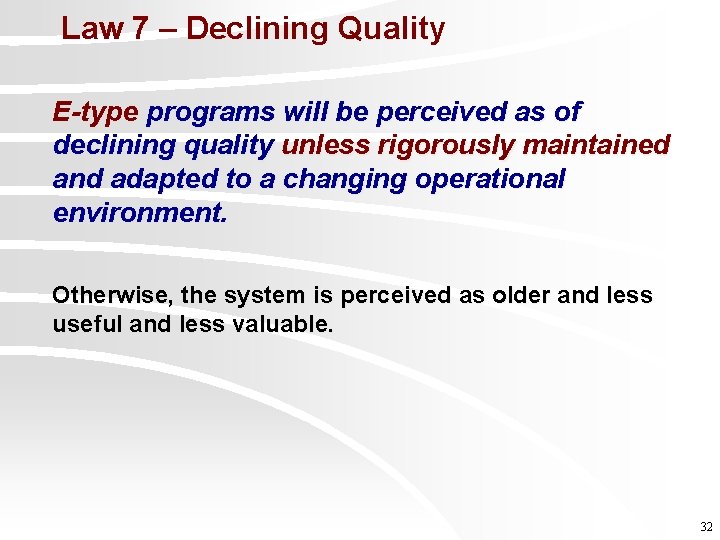 Law 7 – Declining Quality

E-type programs will be perceived as of declining quality unless rigorously maintained and adapted to a changing operational environment.

Otherwise, the system is perceived as older and less useful and less valuable.

32